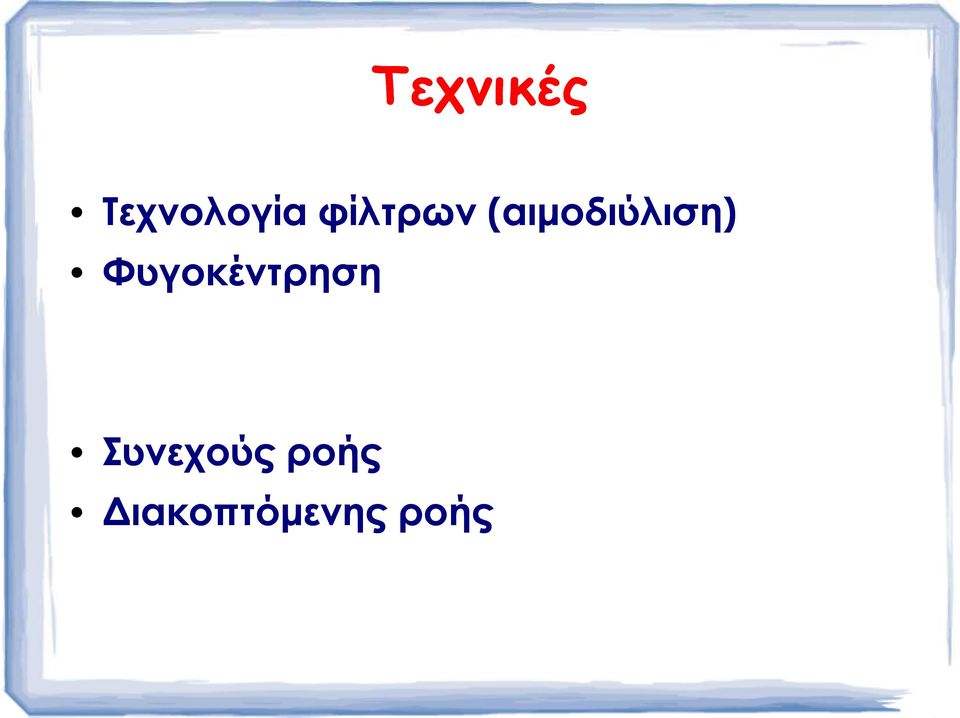 Τεχνικές

• Τεχνολογία φίλτρων (αιμοδιύλιση)
• Φυγοκέντρηση

• Συνεχούς ροής
• Διακοπτόμενης ροής